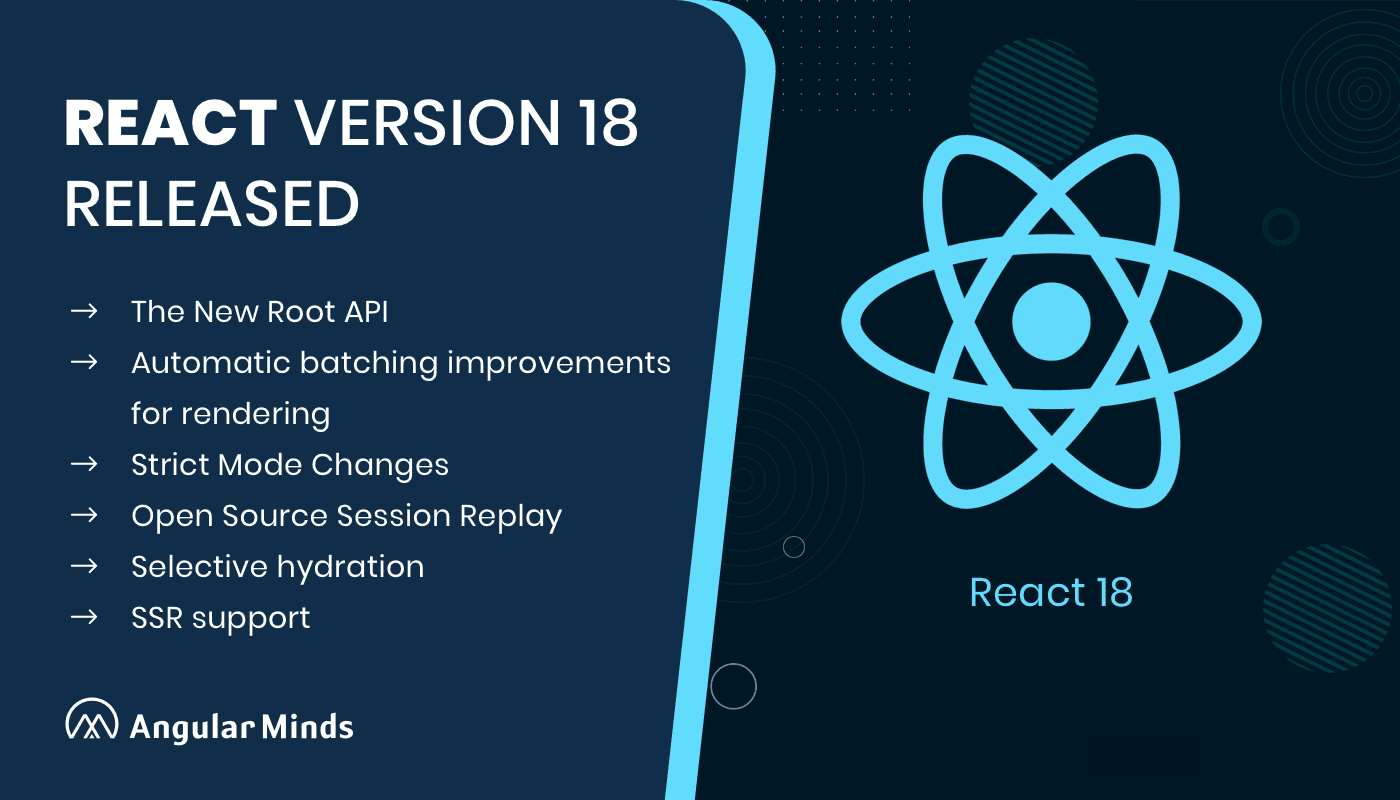 REACT VERSION 18 RELEASED

→ The New Root API
→ Automatic batching improvements for rendering
→ Strict Mode Changes
→ Open Source Session Replay
→ Selective hydration
→ SSR support

Angular Minds

React 18